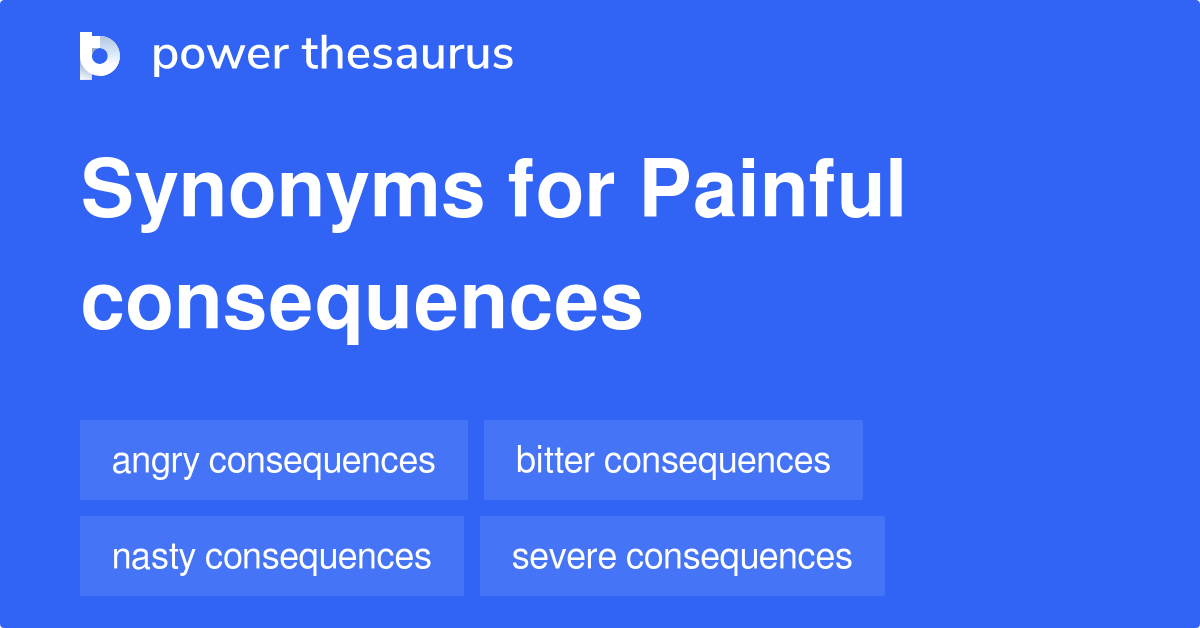 power thesaurus

Synonyms for Painful consequences

angry consequences
bitter consequences
nasty consequences
severe consequences